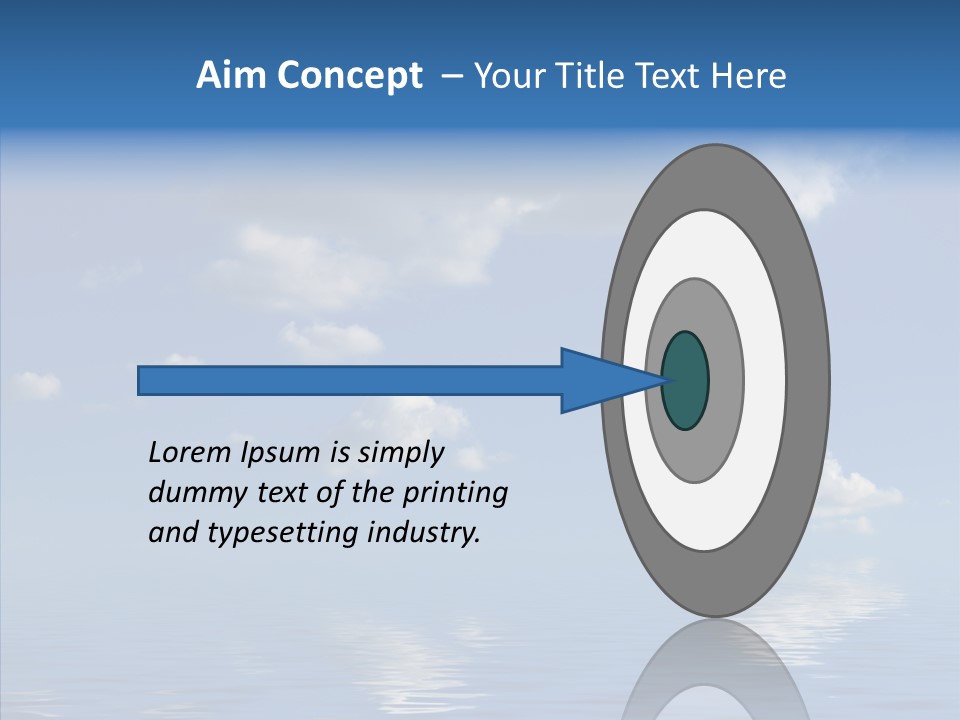 Aim Concept – Your Title Text Here

Lorem Ipsum is simply dummy text of the printing and typesetting industry.